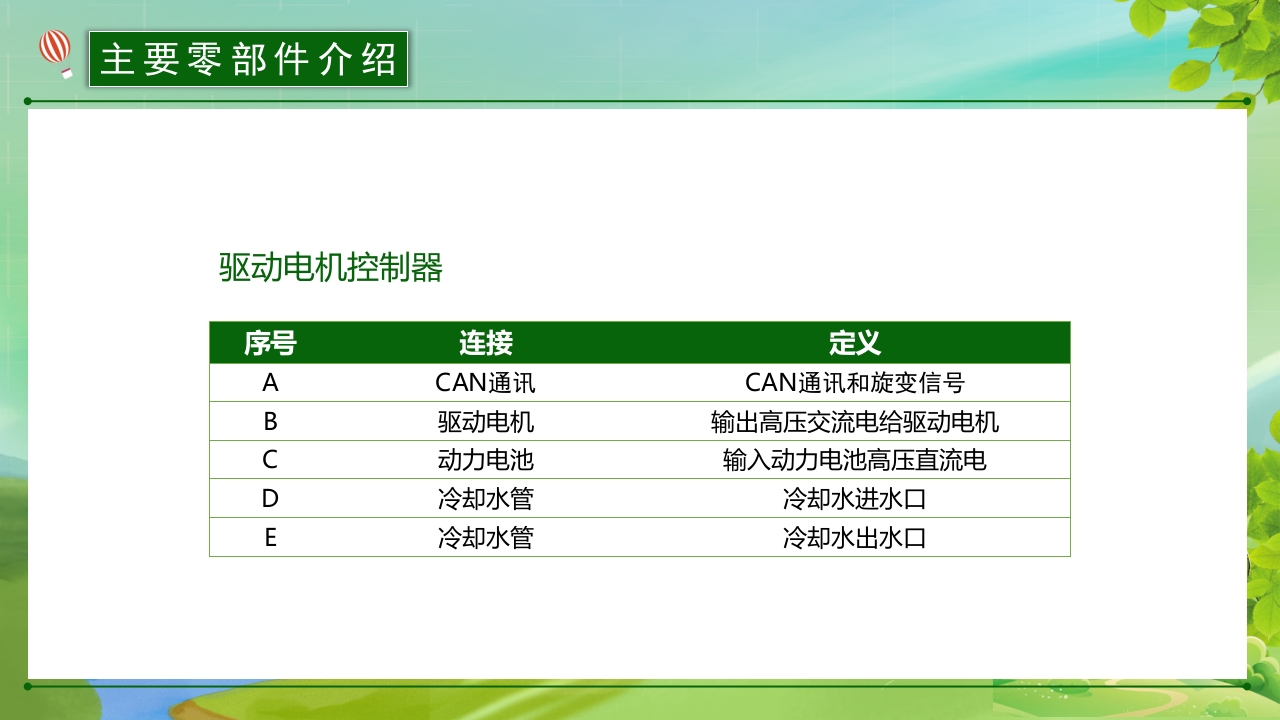 主要零部件介绍

驱动电机控制器

| 序号 | 连接 | 定义 |
|---|---|---|
| A | CAN通讯 | CAN通讯和旋变信号 |
| B | 驱动电机 | 输出高压交流电给驱动电机 |
| C | 动力电池 | 输入动力电池高压直流电 |
| D | 冷却水管 | 冷却水进水口 |
| E | 冷却水管 | 冷却水出水口 |